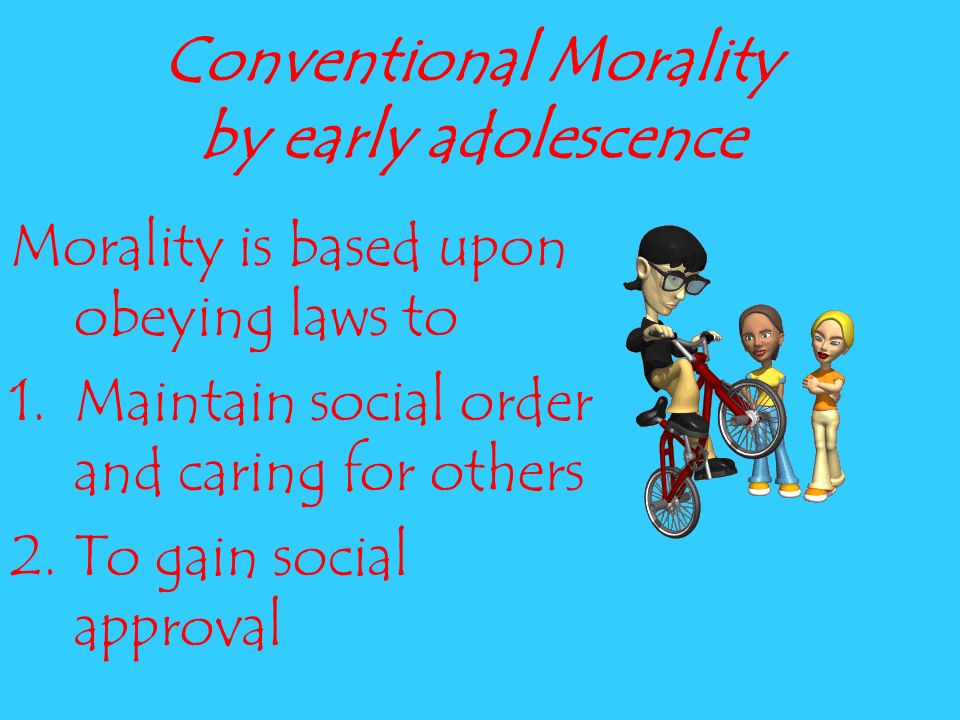 Conventional Morality by early adolescence

Morality is based upon obeying laws to

1. Maintain social order and caring for others
2. To gain social approval